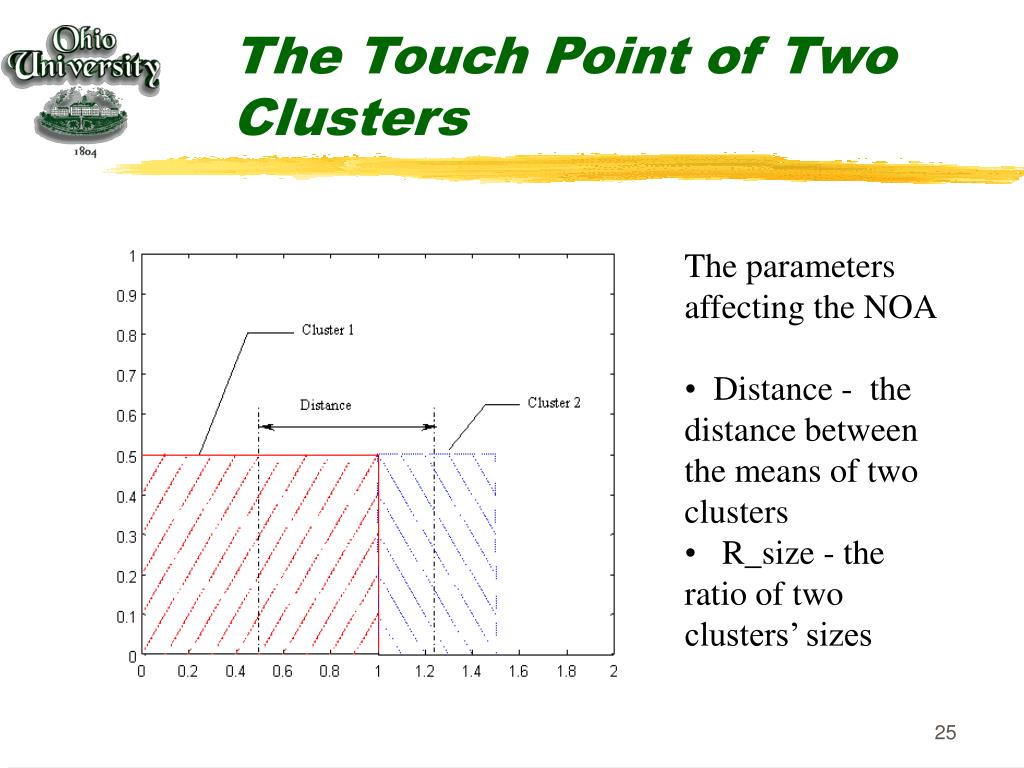 Ohio University
1804

The Touch Point of Two Clusters

1
0.9
0.8
0.7
0.6
0.5
0.4
0.3
0.2
0.1
0
0 0.2 0.4 0.6 0.8 1 1.2 1.4 1.6 1.8 2

Cluster 1
Distance
Cluster 2

The parameters affecting the NOA

• Distance - the distance between the means of two clusters
• R_size - the ratio of two clusters' sizes

25